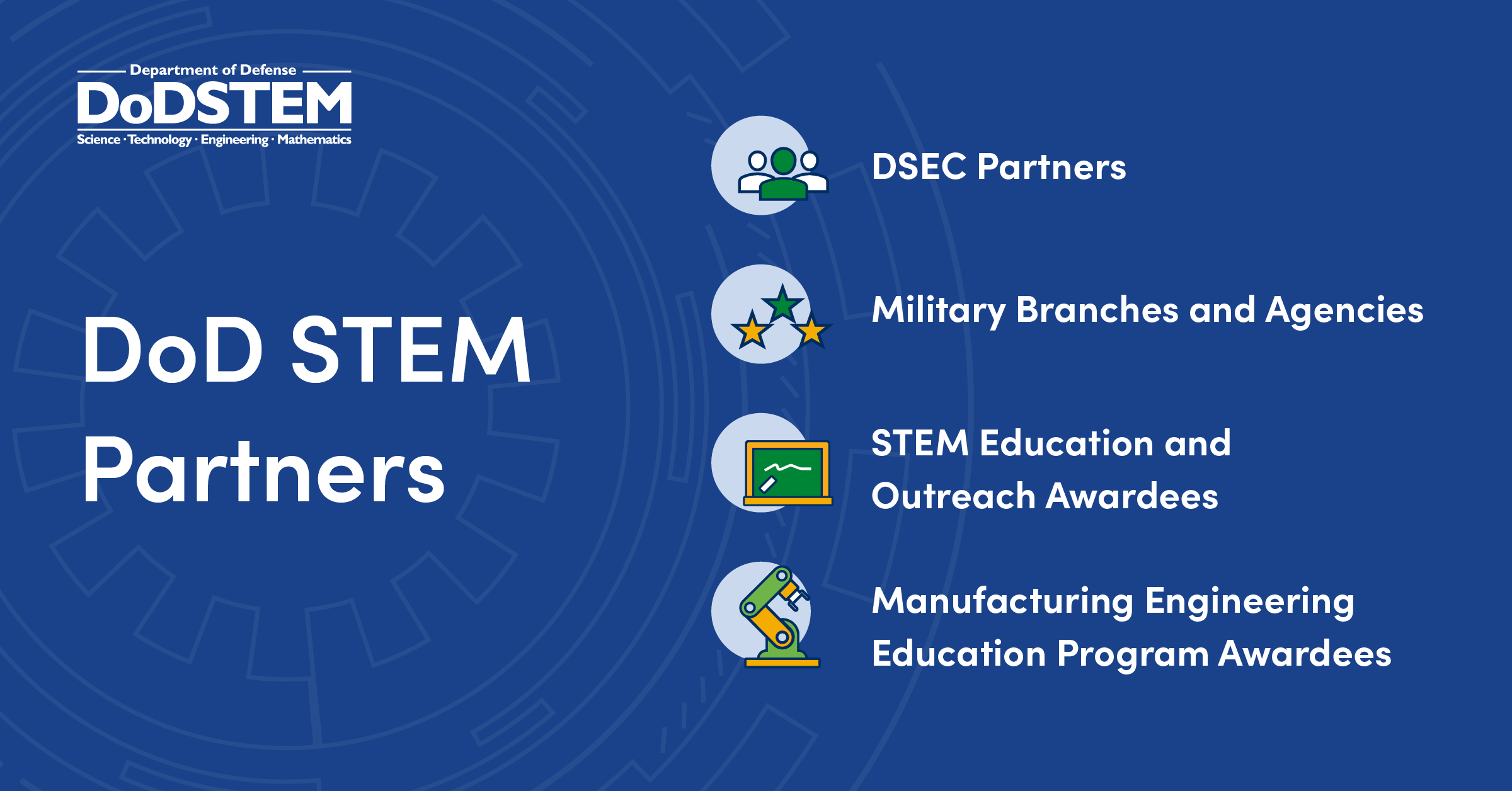 Department of Defense
DoDSTEM
Science · Technology · Engineering · Mathematics

DoD STEM Partners

DSEC Partners

Military Branches and Agencies

STEM Education and Outreach Awardees

Manufacturing Engineering Education Program Awardees